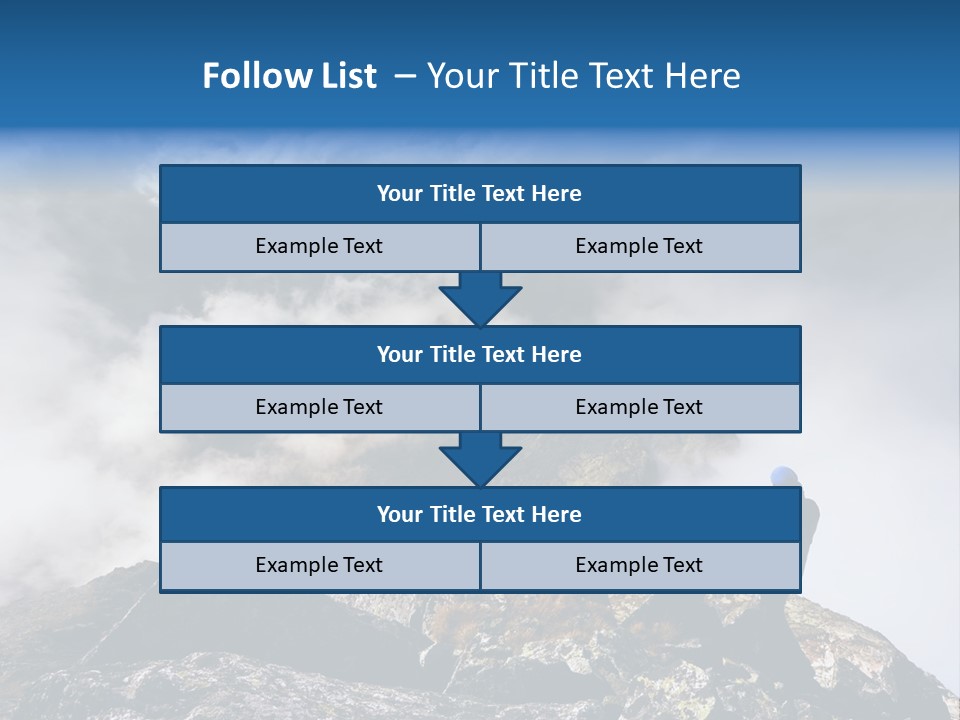 Follow List – Your Title Text Here

Your Title Text Here

Example Text

Example Text

Your Title Text Here

Example Text

Example Text

Your Title Text Here

Example Text

Example Text